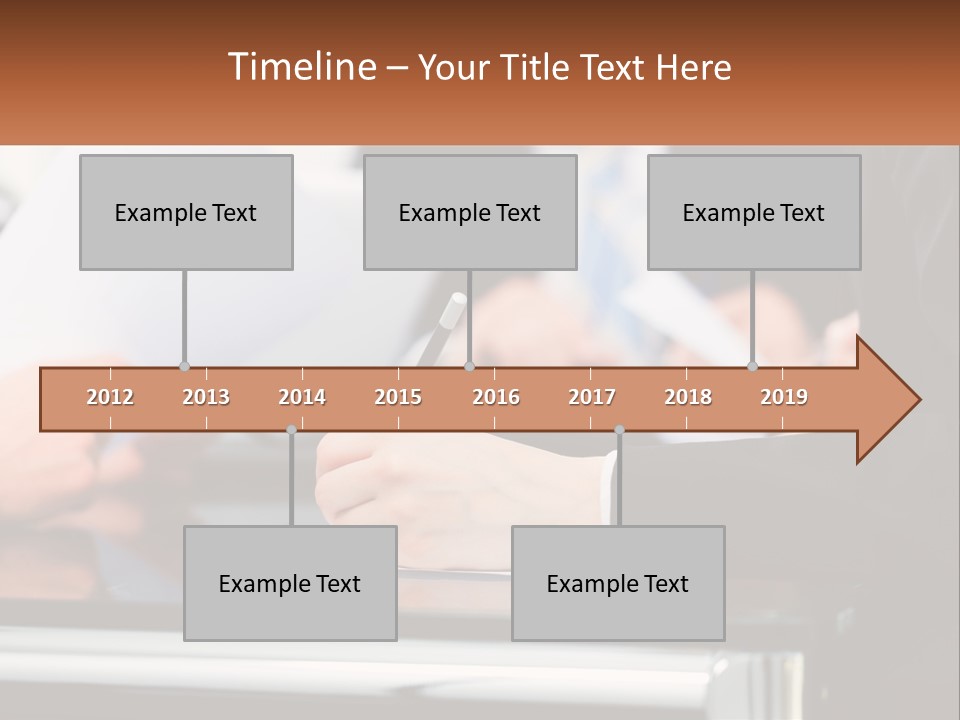 Timeline – Your Title Text Here

Example Text

Example Text

Example Text

2012 2013 2014 2015 2016 2017 2018 2019

Example Text

Example Text